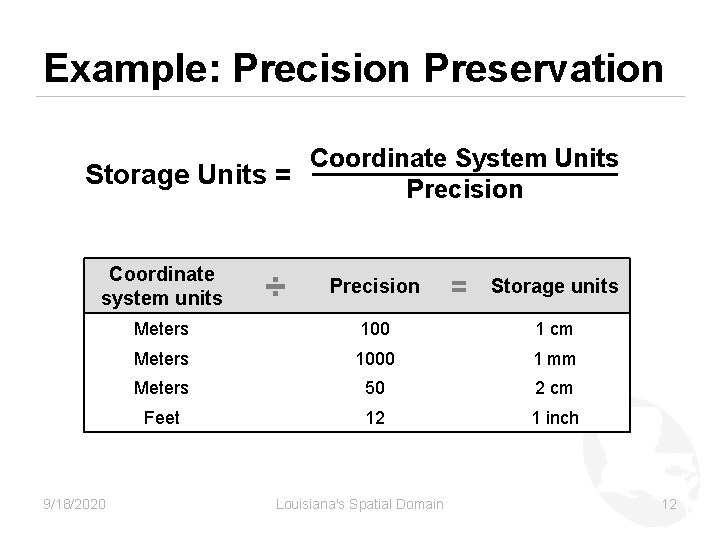 Example: Precision Preservation

$\text{Storage Units} = \frac{\text{Coordinate System Units}}{\text{Precision}}$

| Coordinate system units | ÷ | Precision | = | Storage units |
|---|---|---|---|---|
| Meters | | 100 | | 1 cm |
| Meters | | 1000 | | 1 mm |
| Meters | | 50 | | 2 cm |
| Feet | | 12 | | 1 inch |

9/18/2020 Louisiana's Spatial Domain 12